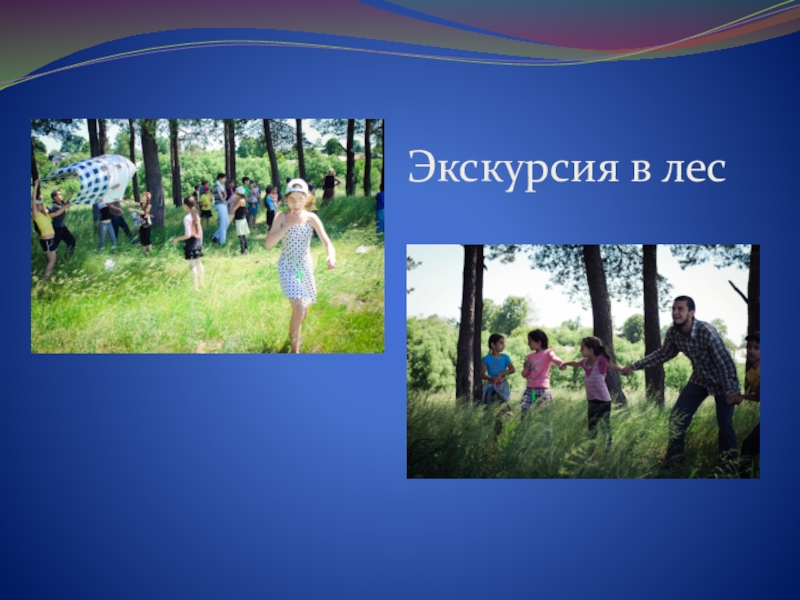 Экскурсия в лес